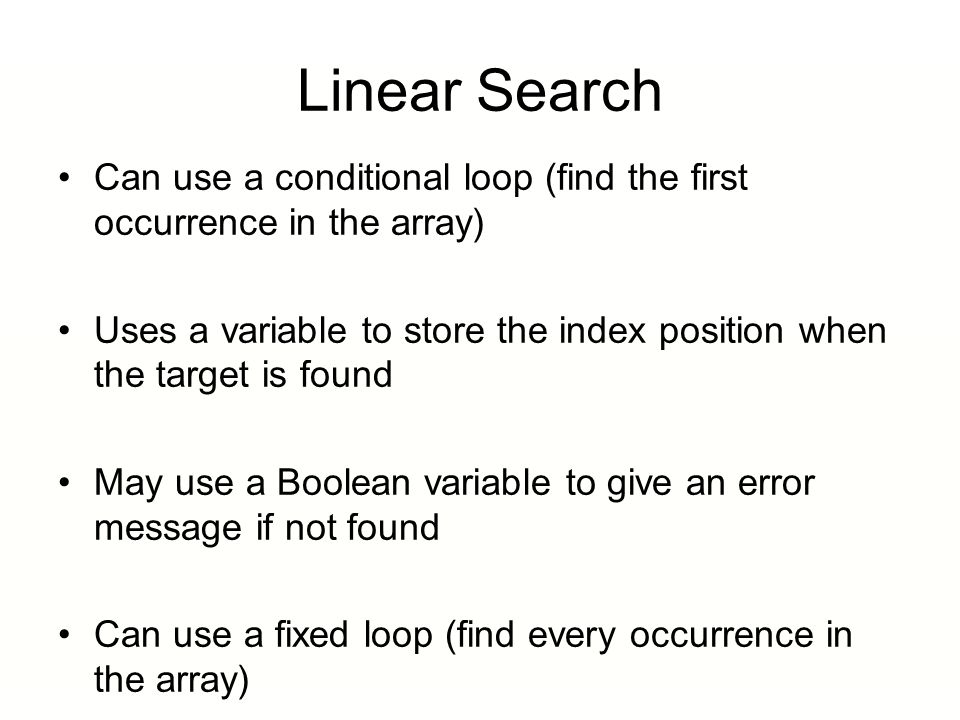 Linear Search

• Can use a conditional loop (find the first occurrence in the array)

• Uses a variable to store the index position when the target is found

• May use a Boolean variable to give an error message if not found

• Can use a fixed loop (find every occurrence in the array)